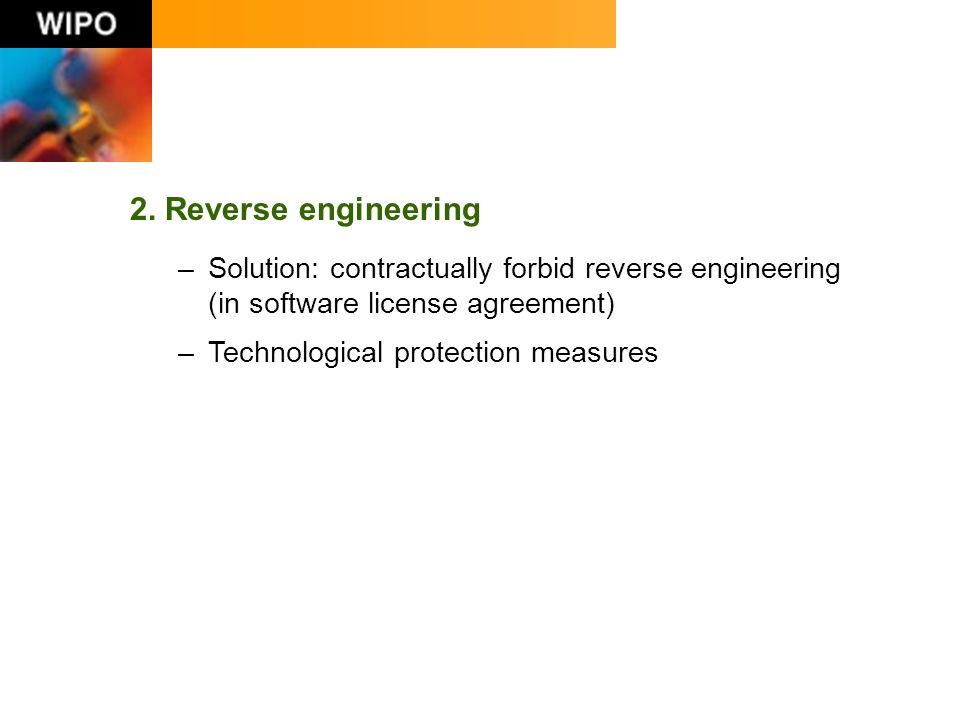 WIPO

2. Reverse engineering

– Solution: contractually forbid reverse engineering (in software license agreement)

– Technological protection measures